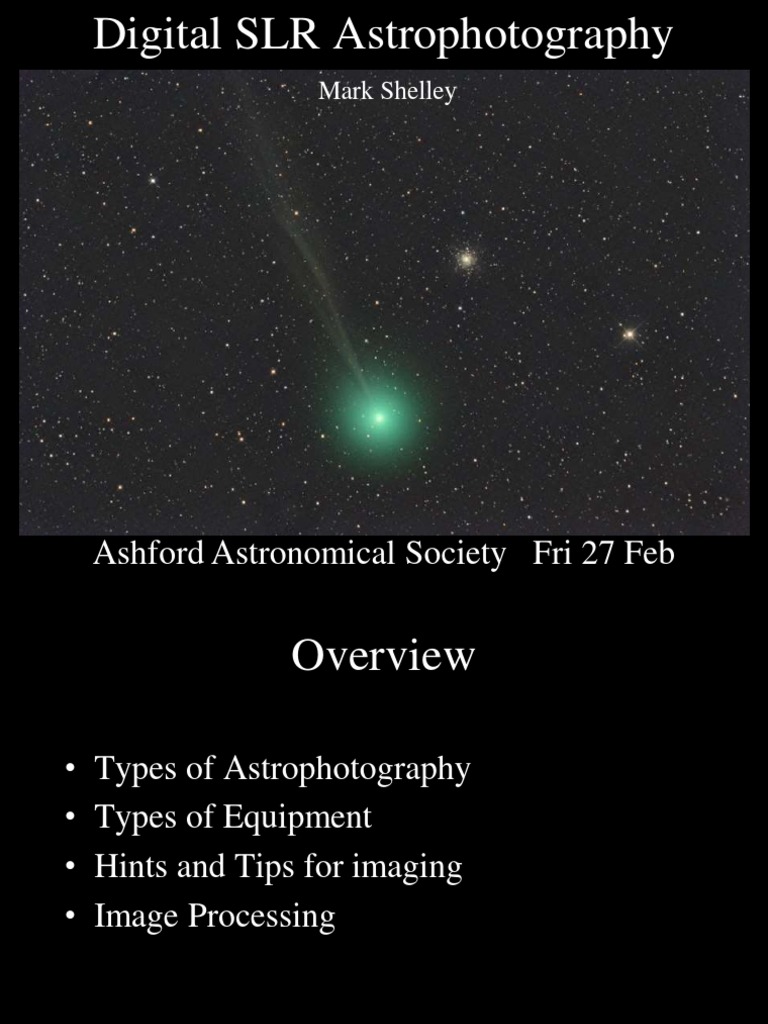 Digital SLR Astrophotography

Mark Shelley

Ashford Astronomical Society Fri 27 Feb

Overview

• Types of Astrophotography
• Types of Equipment
• Hints and Tips for imaging
• Image Processing